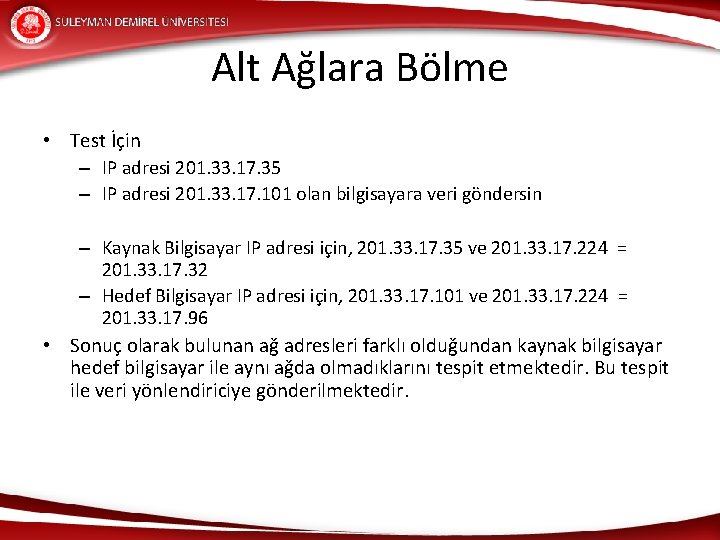 SÜLEYMAN DEMİREL ÜNİVERSİTESİ

Alt Ağlara Bölme

• Test İçin
– IP adresi 201.33.17.35
– IP adresi 201.33.17.101 olan bilgisayara veri göndersin

– Kaynak Bilgisayar IP adresi için, 201.33.17.35 ve 201.33.17.224 = 201.33.17.32
– Hedef Bilgisayar IP adresi için, 201.33.17.101 ve 201.33.17.224 = 201.33.17.96

• Sonuç olarak bulunan ağ adresleri farklı olduğundan kaynak bilgisayar hedef bilgisayar ile aynı ağda olmadıklarını tespit etmektedir. Bu tespit ile veri yönlendiriciye gönderilmektedir.